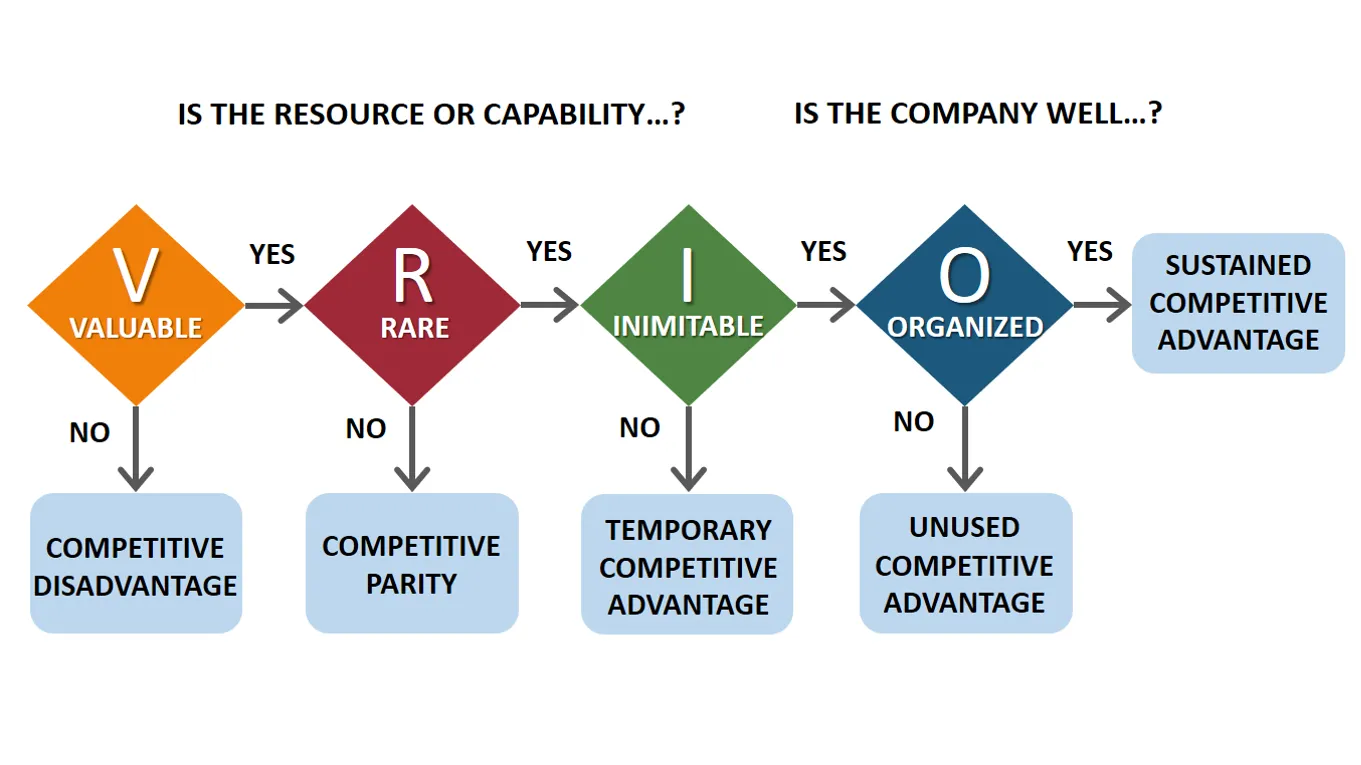 IS THE RESOURCE OR CAPABILITY…?

IS THE COMPANY WELL…?

V
VALUABLE

YES

R
RARE

YES

I
INIMITABLE

YES

O
ORGANIZED

YES

SUSTAINED COMPETITIVE ADVANTAGE

NO

COMPETITIVE DISADVANTAGE

NO

COMPETITIVE PARITY

NO

TEMPORARY COMPETITIVE ADVANTAGE

NO

UNUSED COMPETITIVE ADVANTAGE